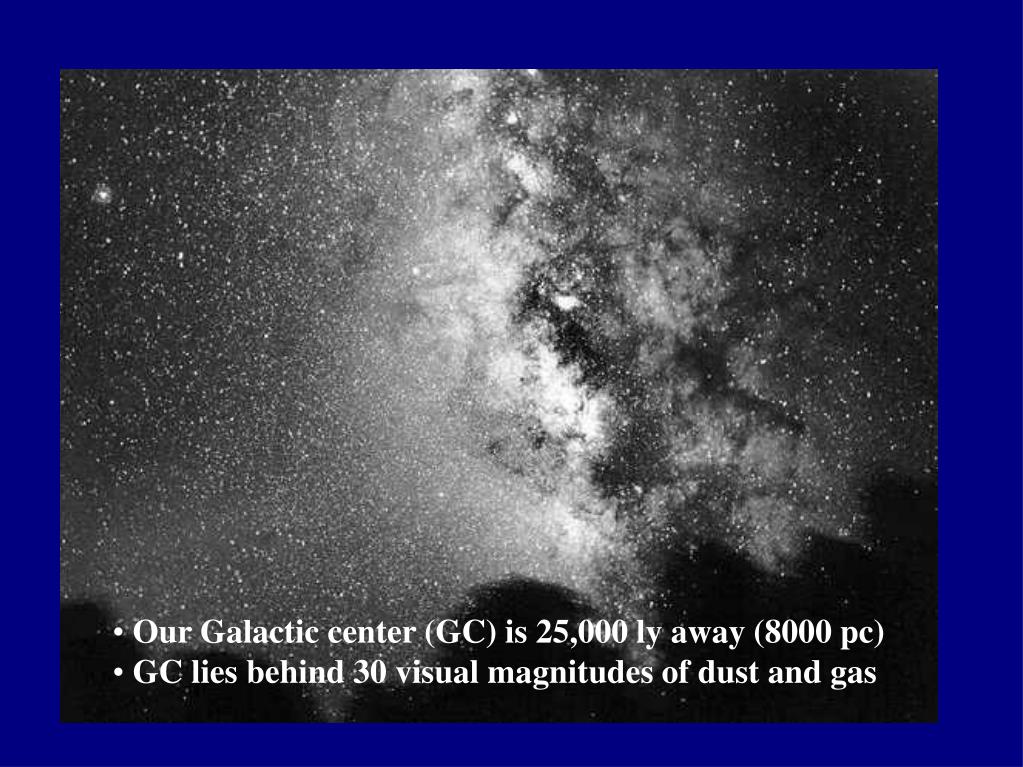 • Our Galactic center (GC) is 25,000 ly away (8000 pc)
• GC lies behind 30 visual magnitudes of dust and gas